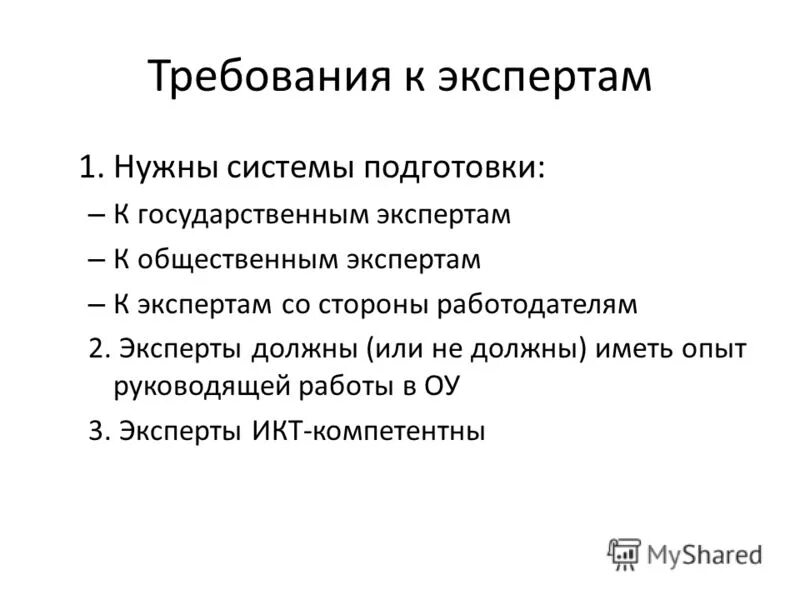 Требования к экспертам

1. Нужны системы подготовки:

– К государственным экспертам

– К общественным экспертам

– К экспертам со стороны работодателям

2. Эксперты должны (или не должны) иметь опыт руководящей работы в ОУ

3. Эксперты ИКТ-компетентны

MyShared